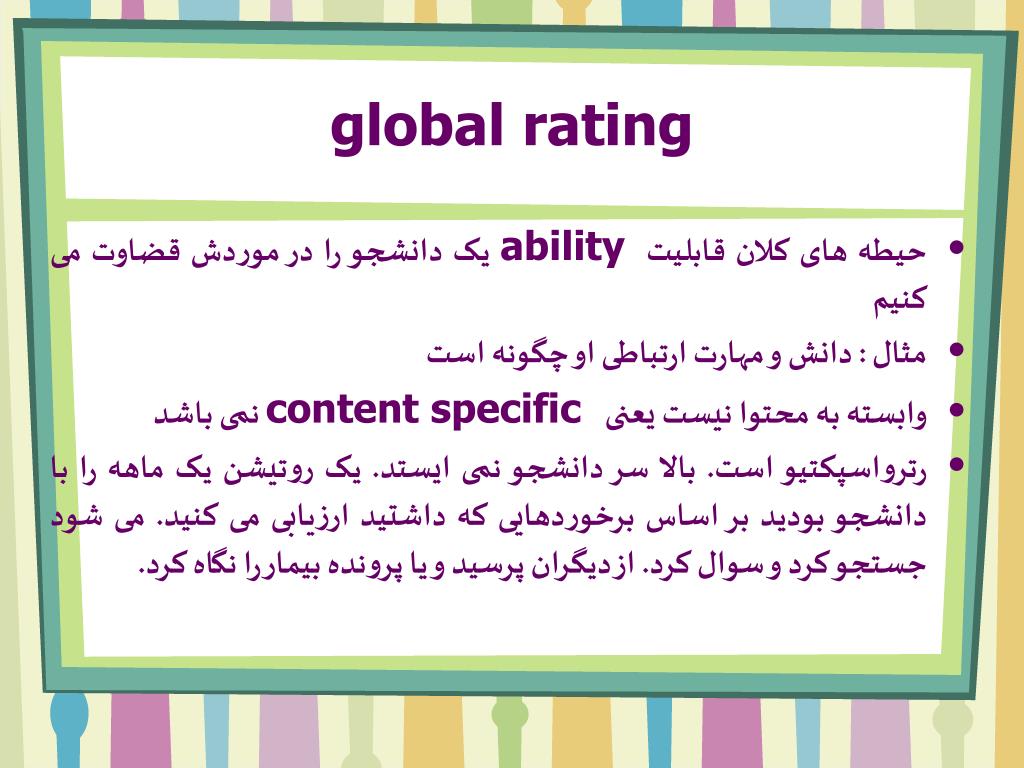 global rating

• حیطه های کلان قابلیت ability یک دانشجو را در موردش قضاوت می کنیم
• مثال : دانش و مهارت ارتباطی او چگونه است
• وابسته به محتوا نیست یعنی content specific نمی باشد
• رترواسپکتیو است. بالا سر دانشجو نمی ایستد. یک روتیشن یک ماهه را با دانشجو بودید بر اساس برخوردهایی که داشتید ارزیابی می کنید. می شود جستجو کرد و سوال کرد. ازدیگران پرسید و یا پرونده بیماررا نگاه کرد.